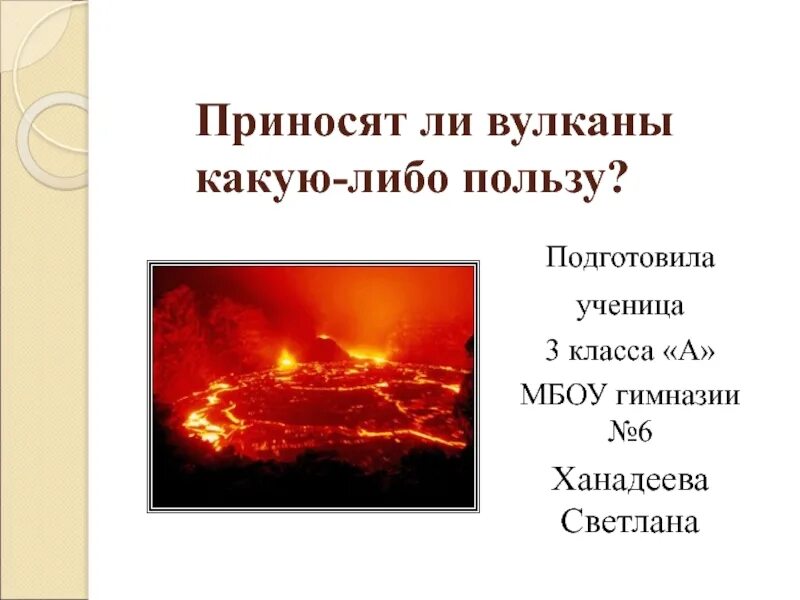 Приносят ли вулканы какую-либо пользу?

Подготовила

ученица

3 класса «А»

МБОУ гимназии №6

Ханадеева Светлана